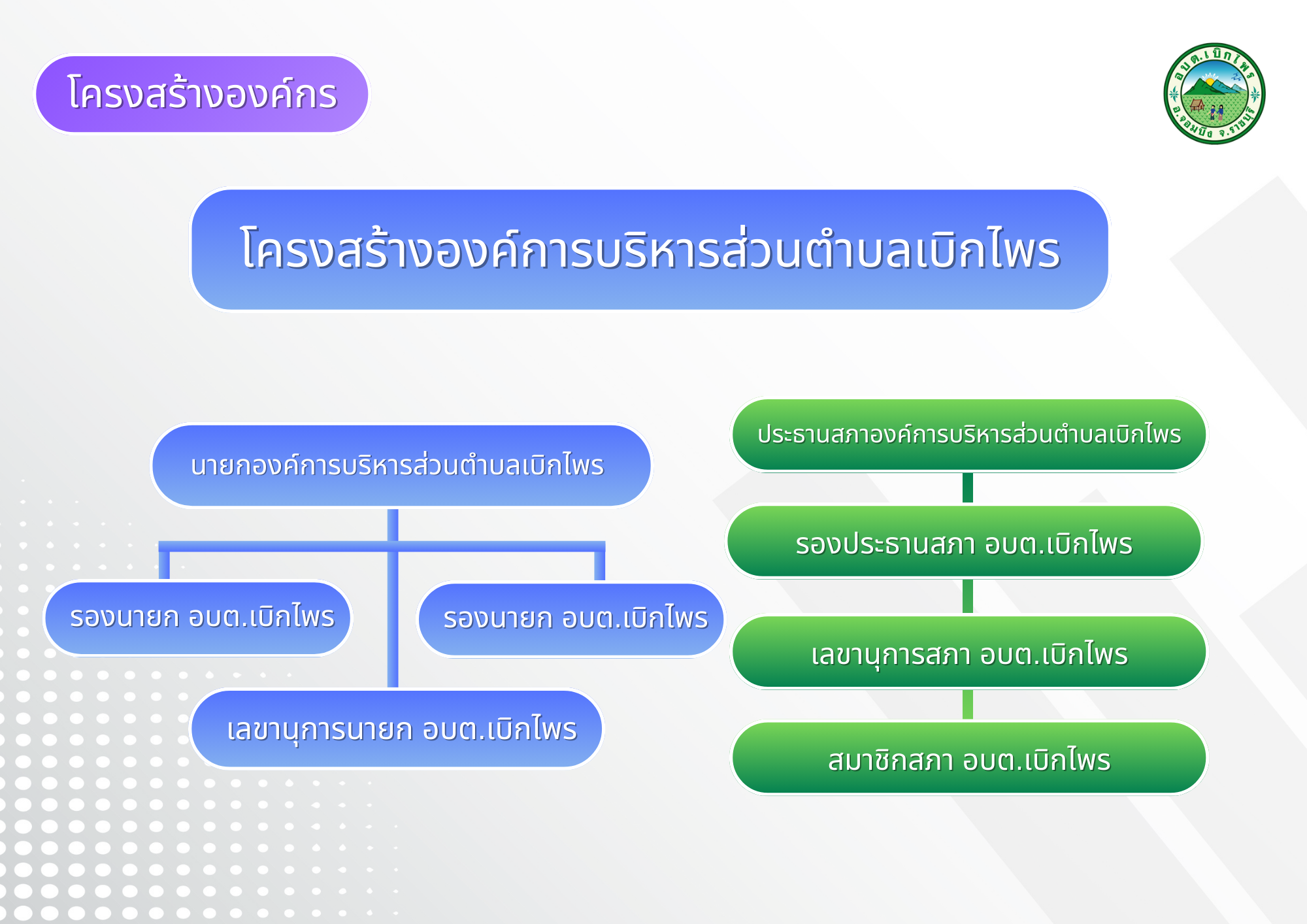 โครงสร้างองค์กร

อบต.เบิกไพร
อ.จอมบึง จ.ราชบุรี

โครงสร้างองค์การบริหารส่วนตำบลเบิกไพร

นายกองค์การบริหารส่วนตำบลเบิกไพร

รองนายก อบต.เบิกไพร

รองนายก อบต.เบิกไพร

เลขานุการนายก อบต.เบิกไพร

ประธานสภาองค์การบริหารส่วนตำบลเบิกไพร

รองประธานสภา อบต.เบิกไพร

เลขานุการสภา อบต.เบิกไพร

สมาชิกสภา อบต.เบิกไพร